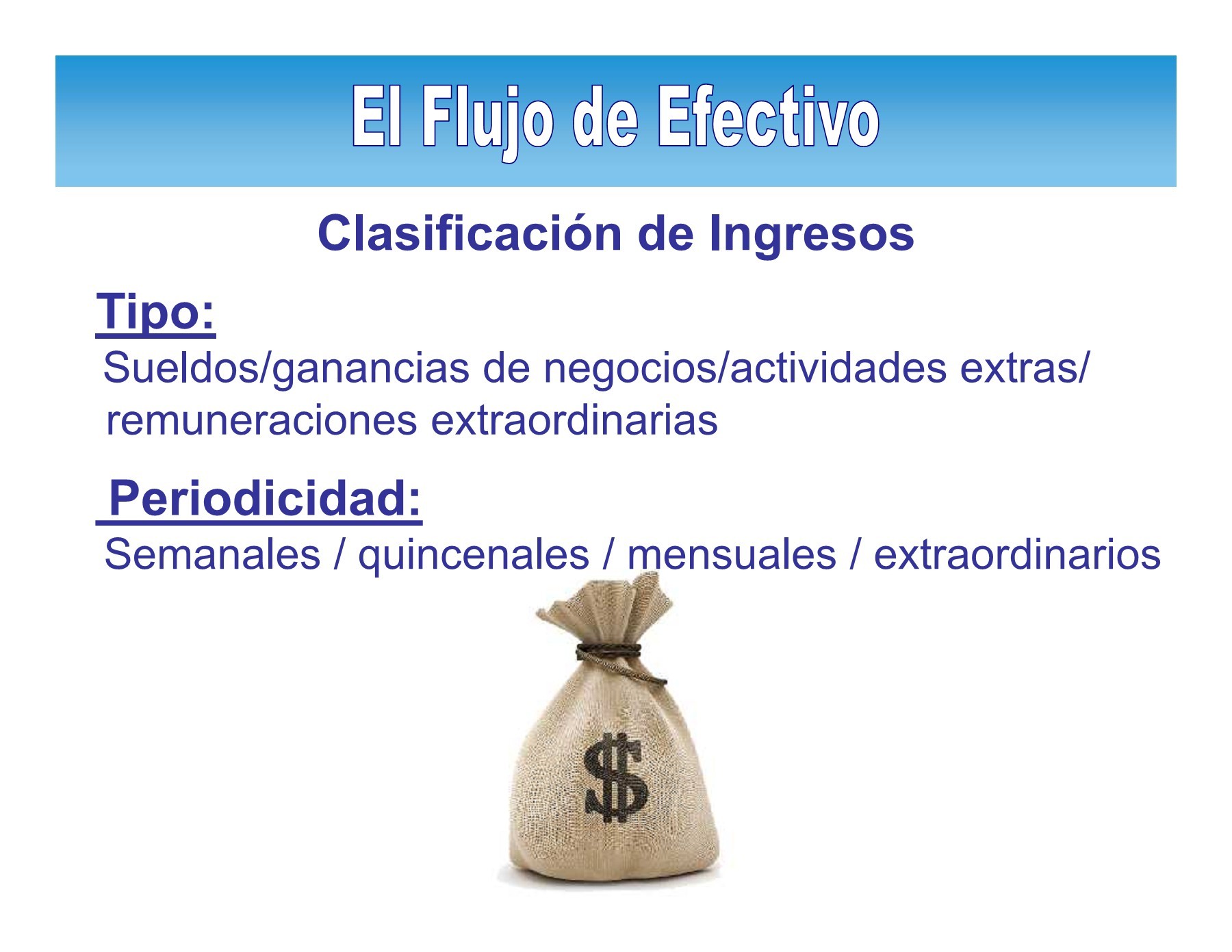 El Flujo de Efectivo

Clasificación de Ingresos

Tipo:

Sueldos/ganancias de negocios/actividades extras/ remuneraciones extraordinarias

Periodicidad:

Semanales / quincenales / mensuales / extraordinarios

$